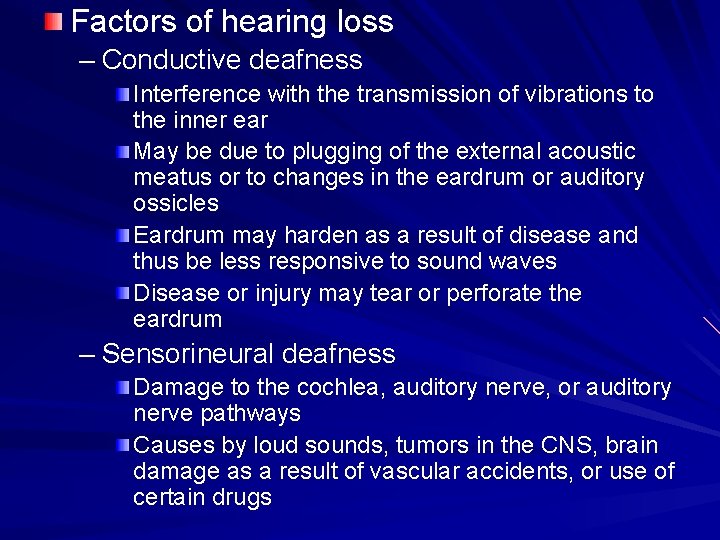 Factors of hearing loss

– Conductive deafness

Interference with the transmission of vibrations to the inner ear

May be due to plugging of the external acoustic meatus or to changes in the eardrum or auditory ossicles

Eardrum may harden as a result of disease and thus be less responsive to sound waves

Disease or injury may tear or perforate the eardrum

– Sensorineural deafness

Damage to the cochlea, auditory nerve, or auditory nerve pathways

Causes by loud sounds, tumors in the CNS, brain damage as a result of vascular accidents, or use of certain drugs